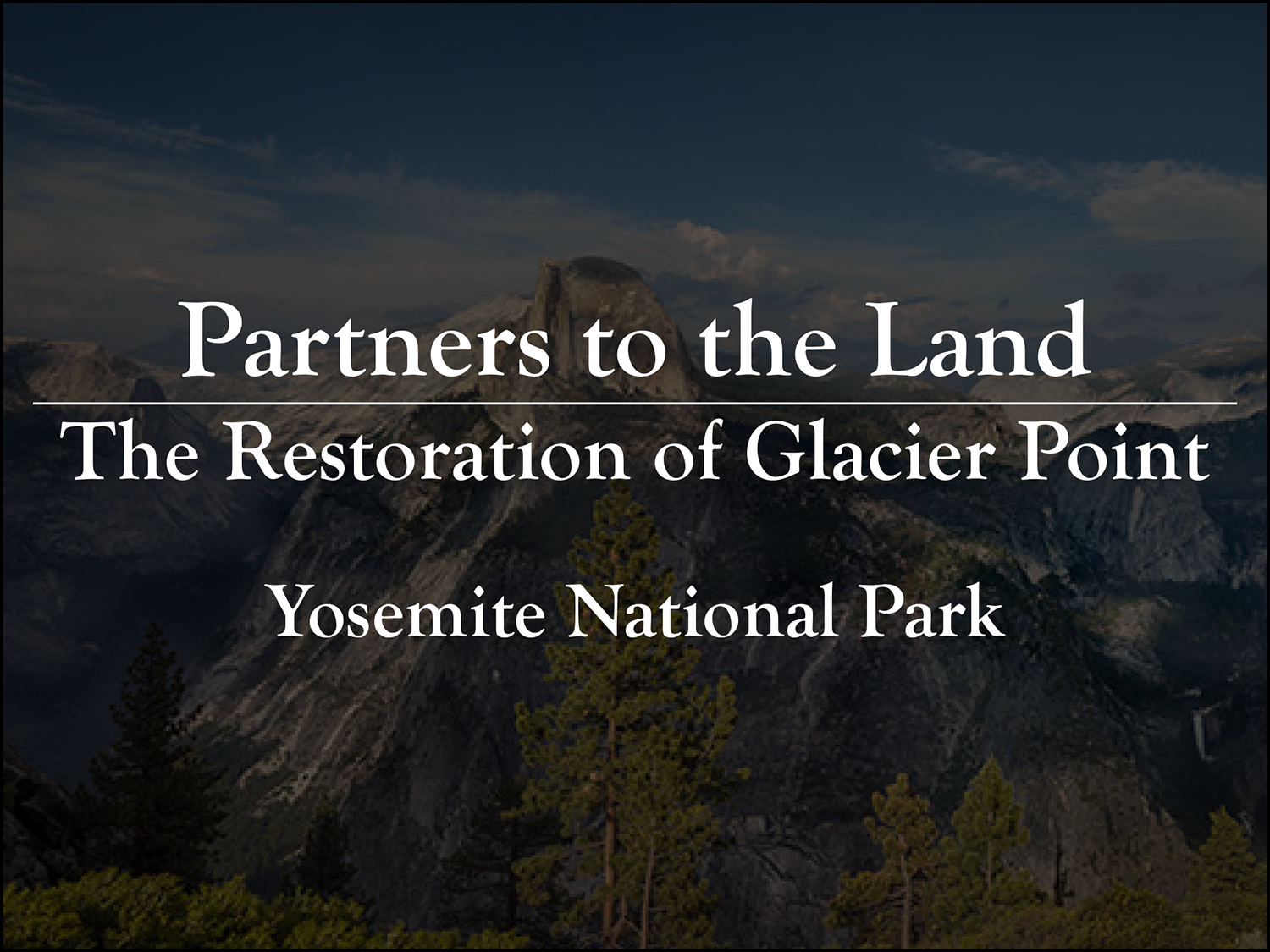 Partners to the Land

The Restoration of Glacier Point

Yosemite National Park